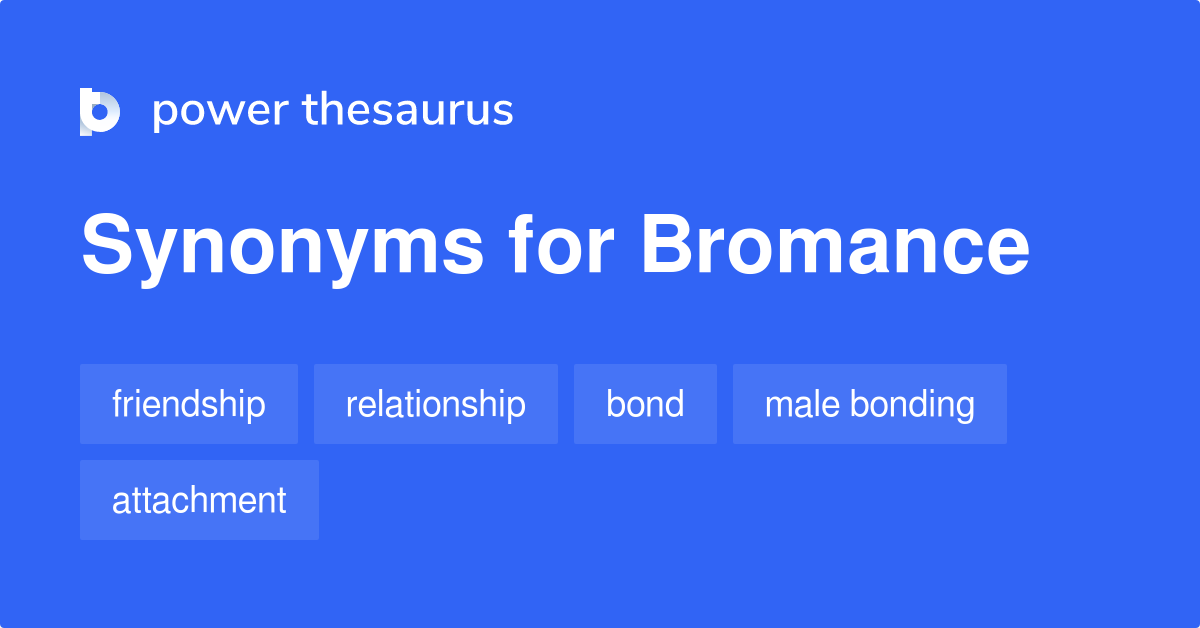 power thesaurus

Synonyms for Bromance

friendship

relationship

bond

male bonding

attachment